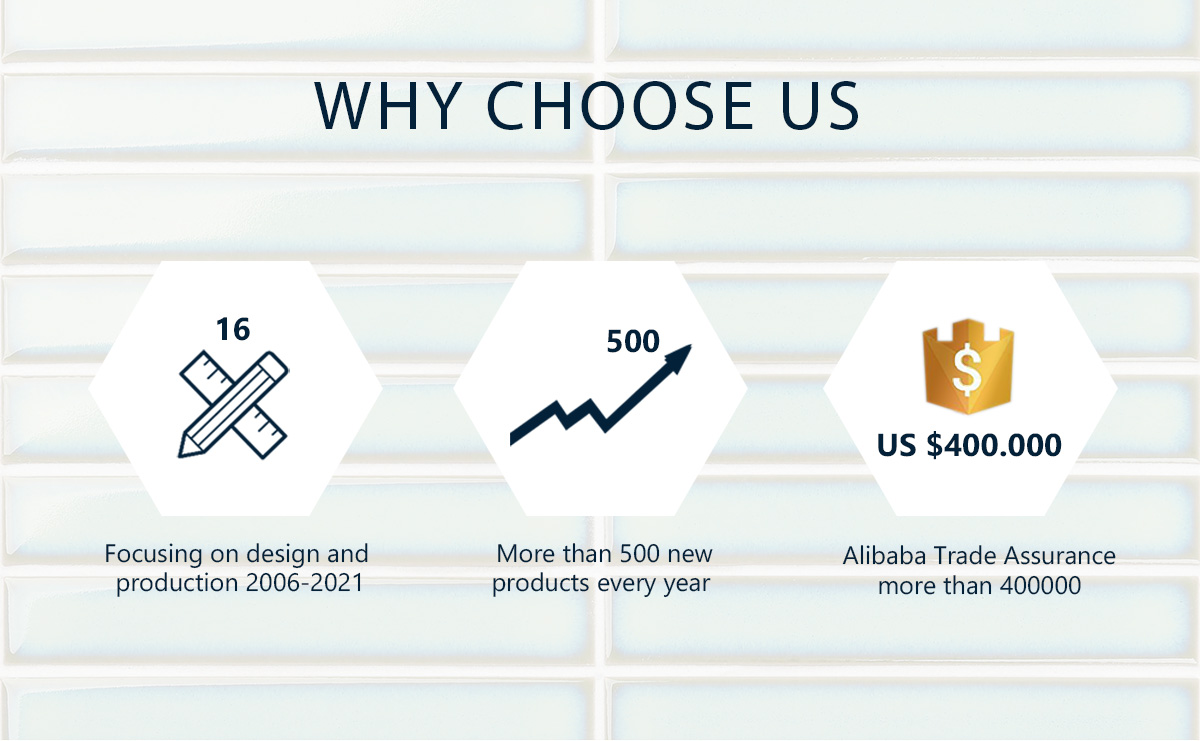 WHY CHOOSE US

16

Focusing on design and production 2006-2021

500

More than 500 new products every year

$

US $400.000

Alibaba Trade Assurance more than 400000